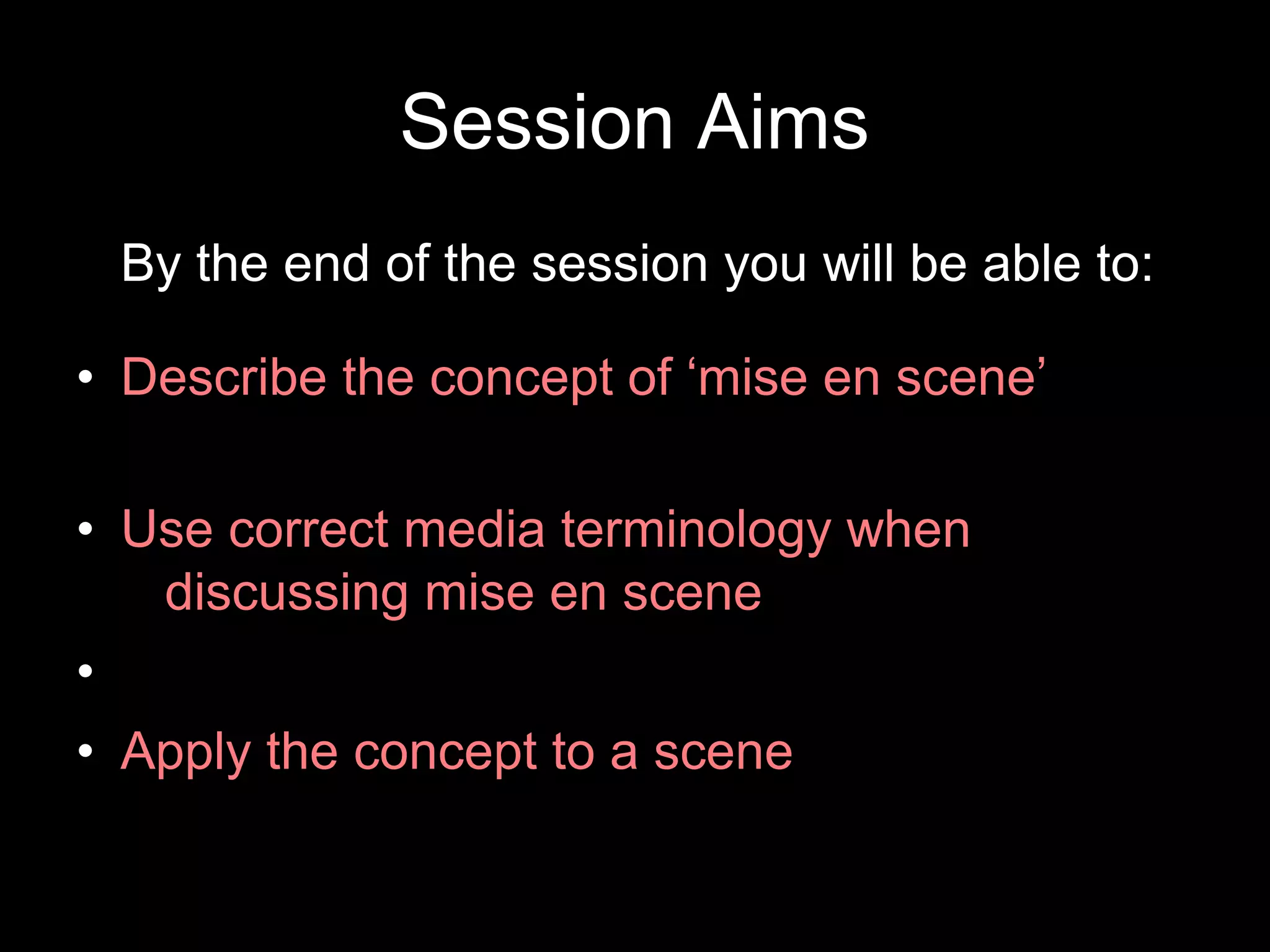 Session Aims

By the end of the session you will be able to:

• Describe the concept of ‘mise en scene’

• Use correct media terminology when discussing mise en scene

•

• Apply the concept to a scene